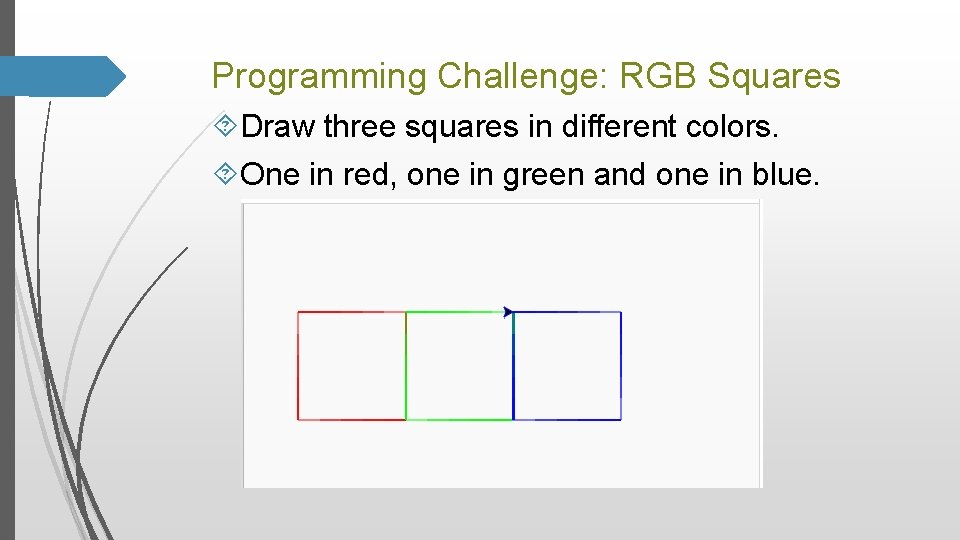 Programming Challenge: RGB Squares

Draw three squares in different colors.

One in red, one in green and one in blue.